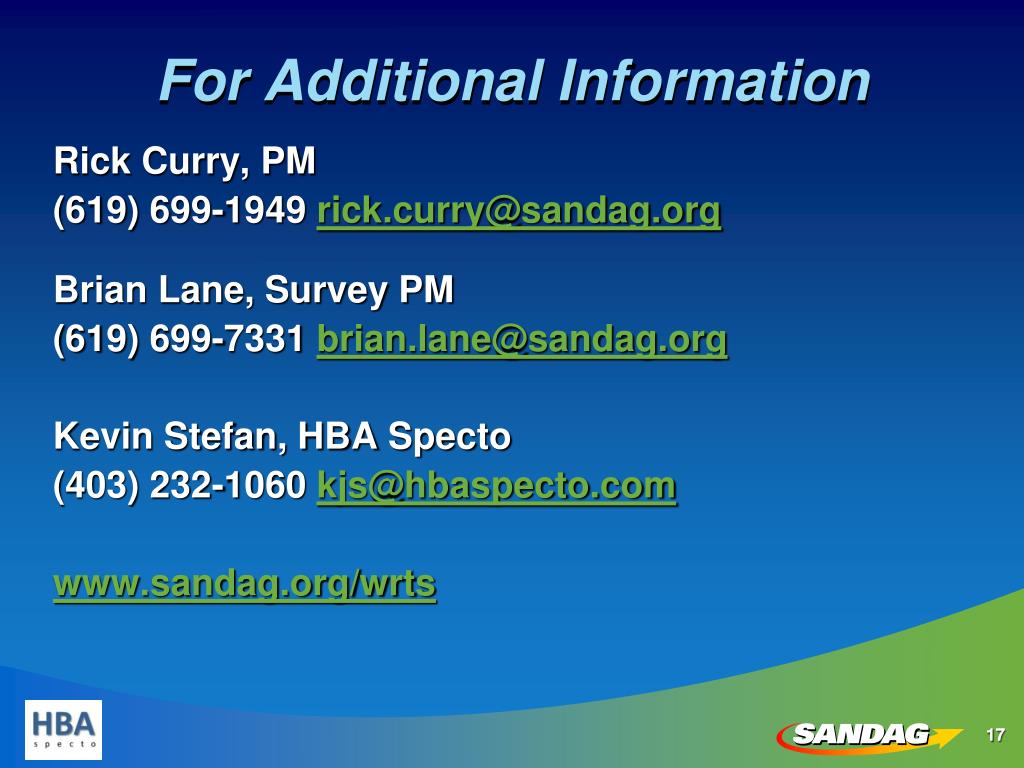 For Additional Information

Rick Curry, PM
(619) 699-1949 rick.curry@sandag.org

Brian Lane, Survey PM
(619) 699-7331 brian.lane@sandag.org

Kevin Stefan, HBA Specto
(403) 232-1060 kjs@hbaspecto.com

www.sandag.org/wrts

HBA specto

SANDAG

17